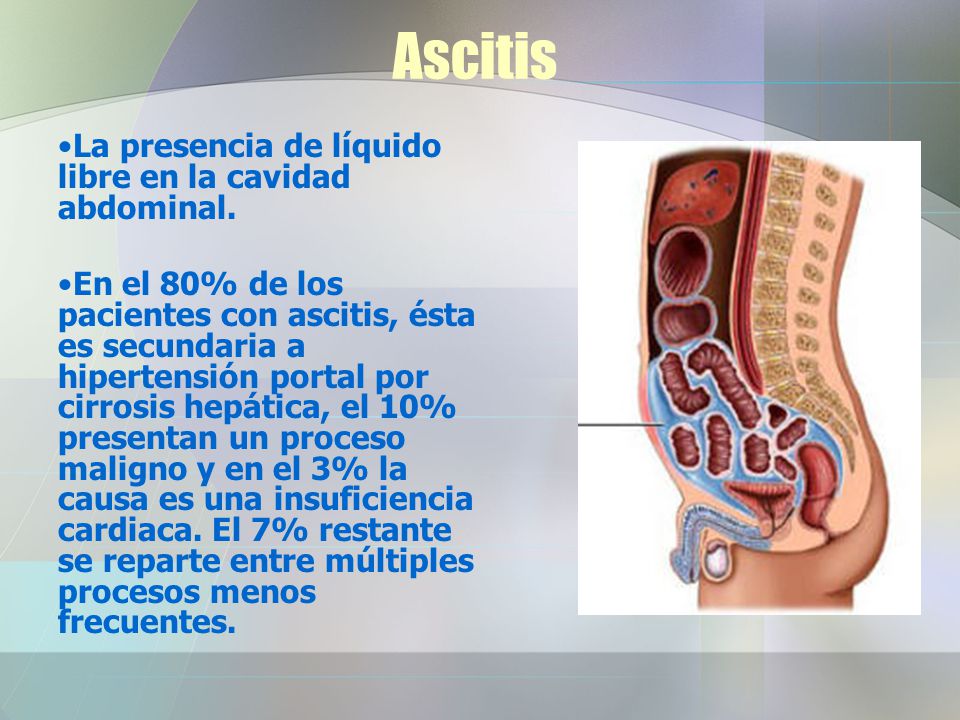 Ascitis

•La presencia de líquido libre en la cavidad abdominal.

•En el 80% de los pacientes con ascitis, ésta es secundaria a hipertensión portal por cirrosis hepática, el 10% presentan un proceso maligno y en el 3% la causa es una insuficiencia cardiaca. El 7% restante se reparte entre múltiples procesos menos frecuentes.